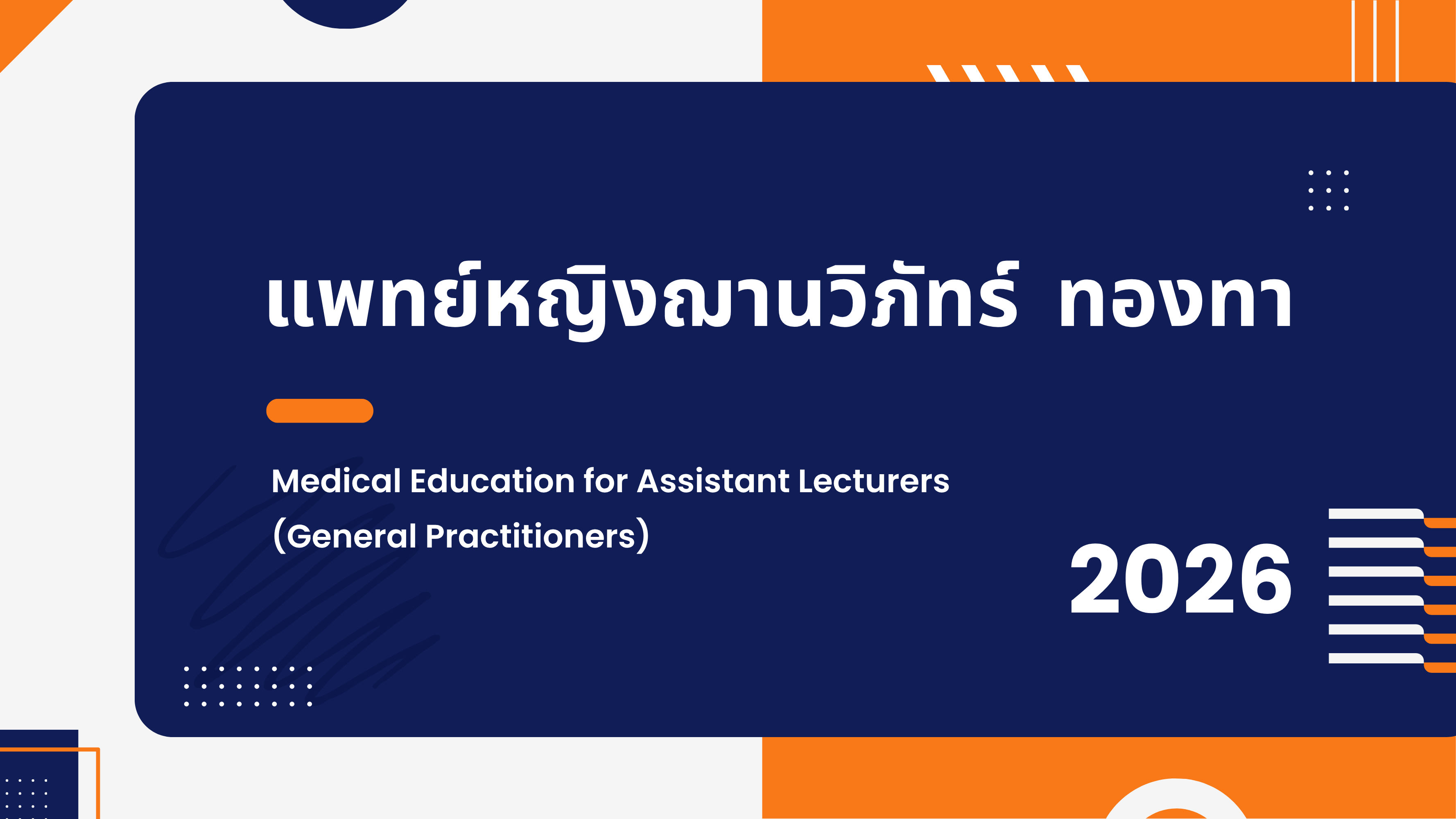 แพทย์หญิงฌานวิภัทร์ ทองทา

Medical Education for Assistant Lecturers (General Practitioners)

2026